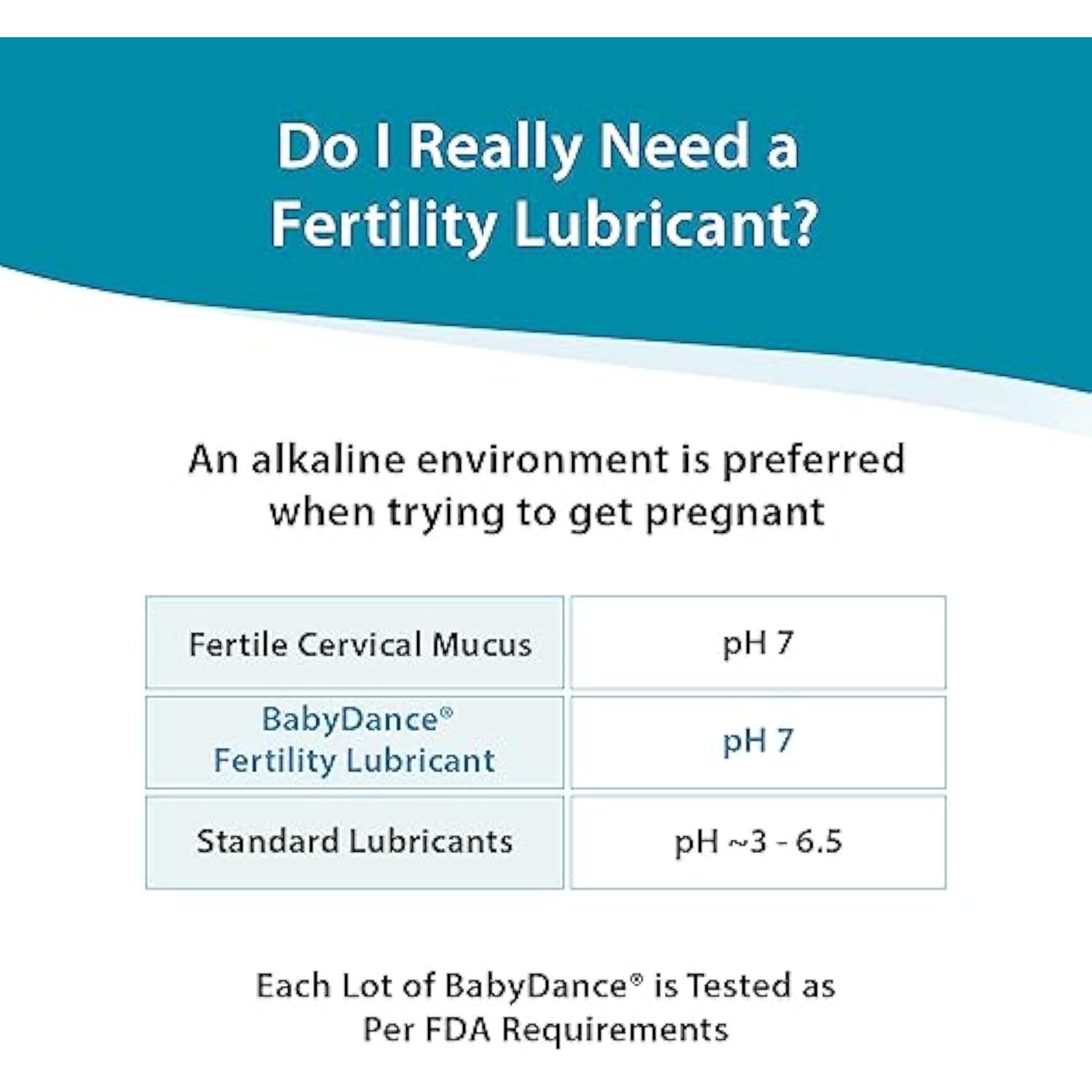 Do I Really Need a Fertility Lubricant?

An alkaline environment is preferred when trying to get pregnant

| Fertile Cervical Mucus | pH 7 |
|---|---|
| BabyDance® Fertility Lubricant | pH 7 |
| Standard Lubricants | pH ~3 - 6.5 |

Each Lot of BabyDance® is Tested as Per FDA Requirements